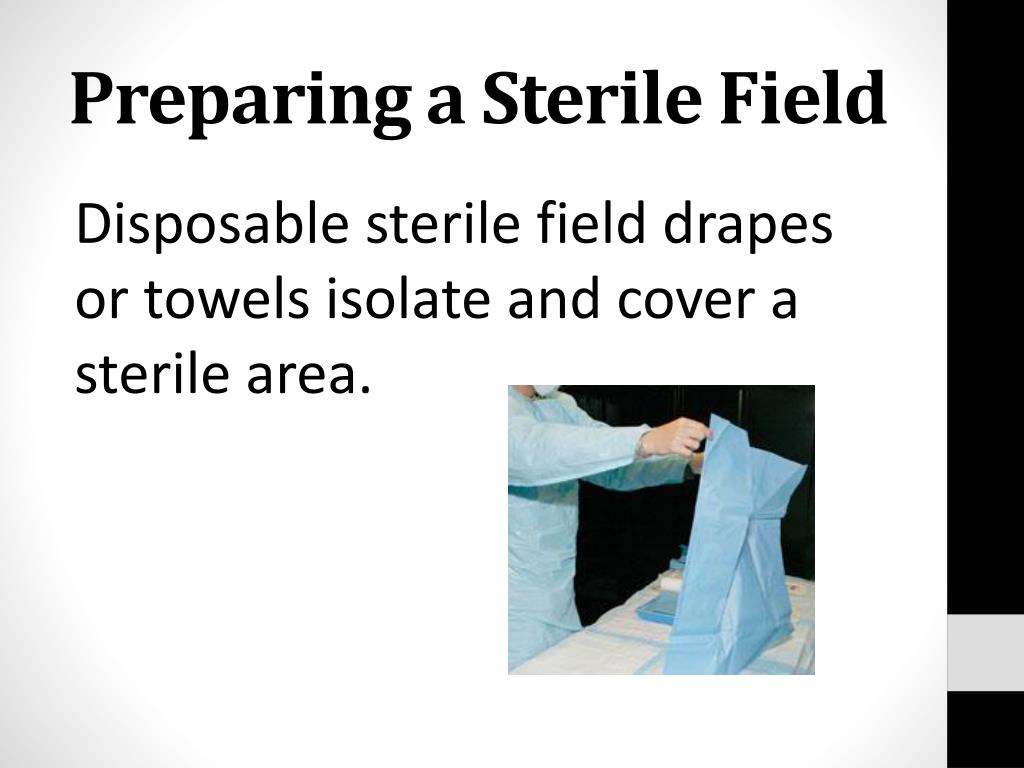 Preparing a Sterile Field

Disposable sterile field drapes or towels isolate and cover a sterile area.